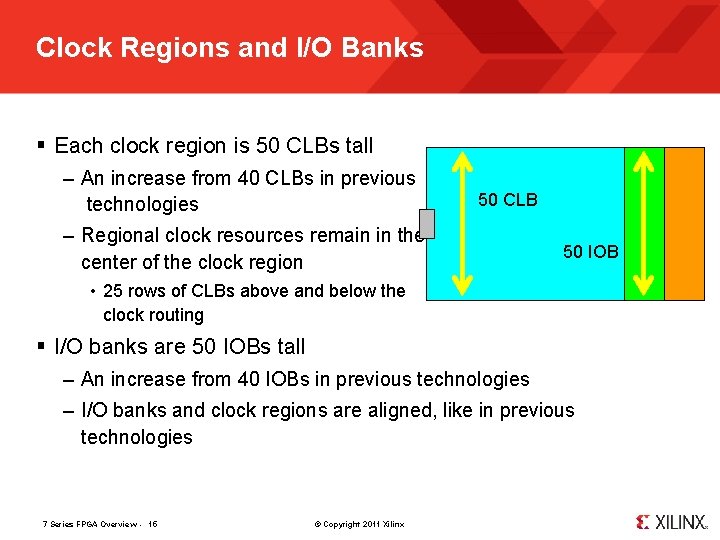 Clock Regions and I/O Banks

▪ Each clock region is 50 CLBs tall
– An increase from 40 CLBs in previous technologies
– Regional clock resources remain in the center of the clock region
• 25 rows of CLBs above and below the clock routing

▪ I/O banks are 50 IOBs tall
– An increase from 40 IOBs in previous technologies
– I/O banks and clock regions are aligned, like in previous technologies

50 CLB

50 IOB

7 Series FPGA Overview - 16

© Copyright 2011 Xilinx

XILINX